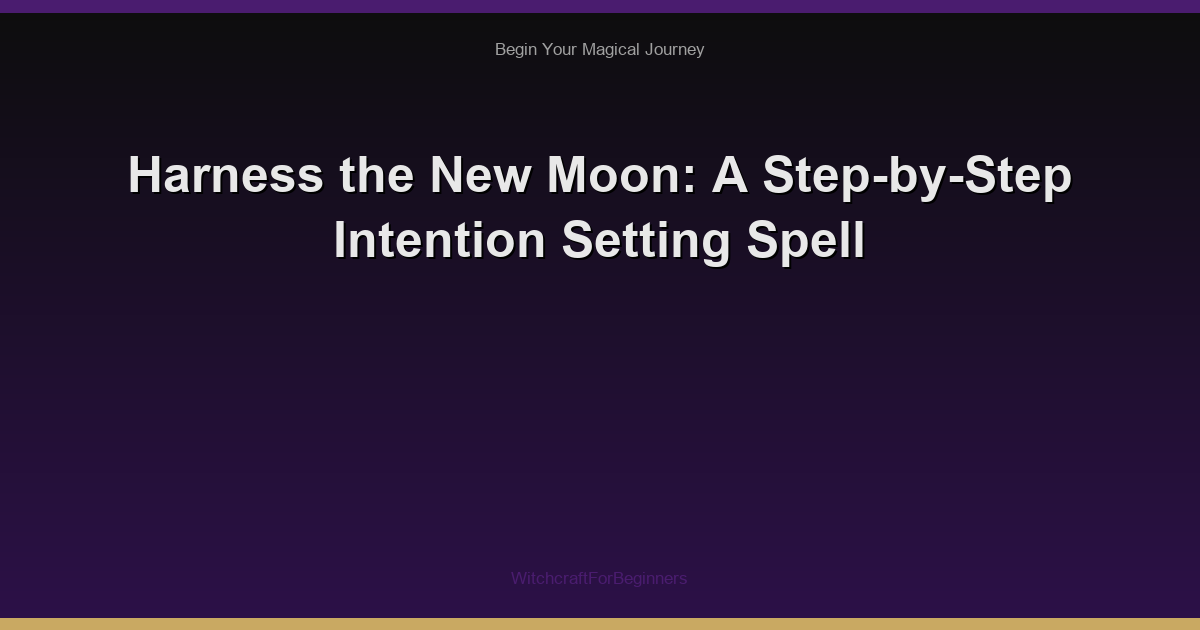 Begin Your Magical Journey

Harness the New Moon: A Step-by-Step Intention Setting Spell

WitchcraftForBeginners